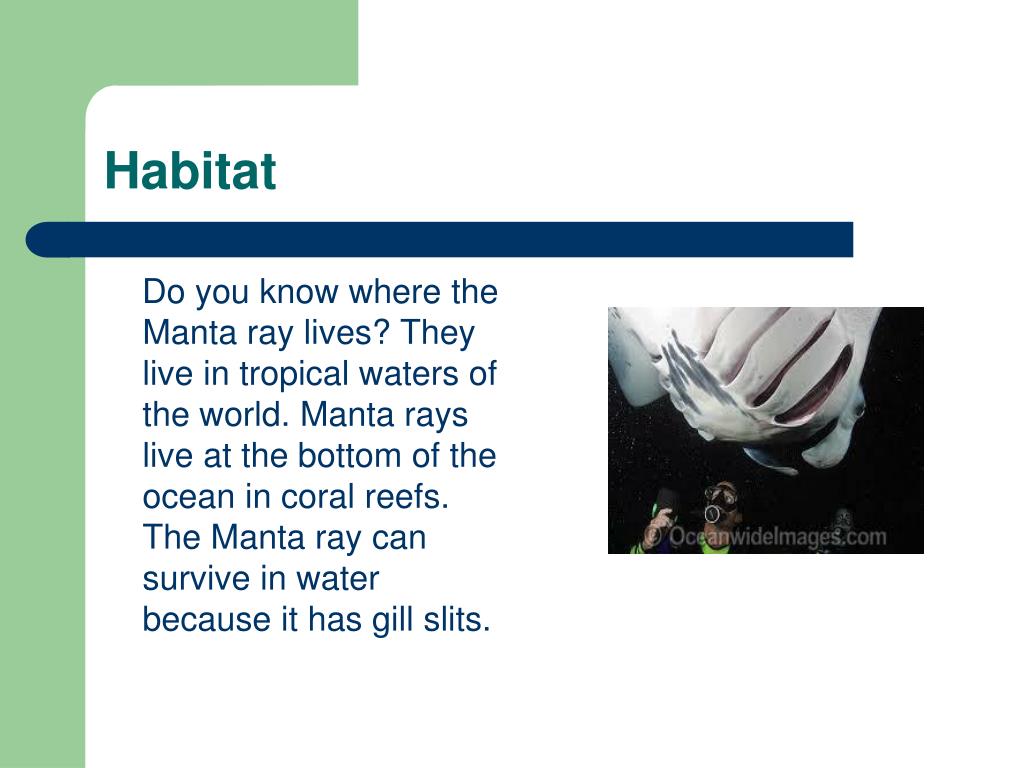 Habitat

Do you know where the Manta ray lives? They live in tropical waters of the world. Manta rays live at the bottom of the ocean in coral reefs. The Manta ray can survive in water because it has gill slits.

© OceanwideImages.com